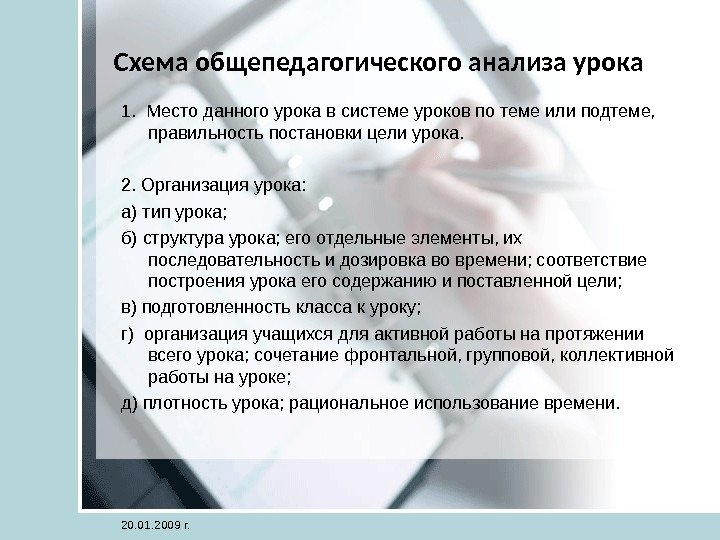 Схема общепедагогического анализа урока

1. Место данного урока в системе уроков по теме или подтеме, правильность постановки цели урока.

2. Организация урока:

а) тип урока;

б) структура урока; его отдельные элементы, их последовательность и дозировка во времени; соответствие построения урока его содержанию и поставленной цели;

в) подготовленность класса к уроку;

г) организация учащихся для активной работы на протяжении всего урока; сочетание фронтальной, групповой, коллективной работы на уроке;

д) плотность урока; рациональное использование времени.

20.01.2009 г.